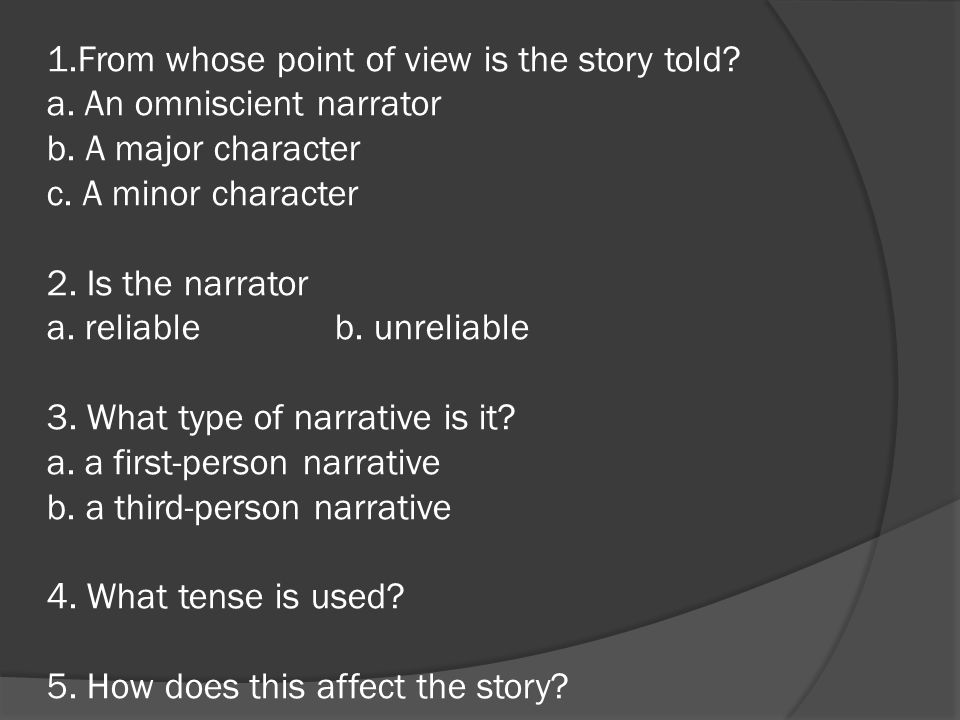 1.From whose point of view is the story told?
a. An omniscient narrator
b. A major character
c. A minor character

2. Is the narrator
a. reliable b. unreliable

3. What type of narrative is it?
a. a first-person narrative
b. a third-person narrative

4. What tense is used?

5. How does this affect the story?